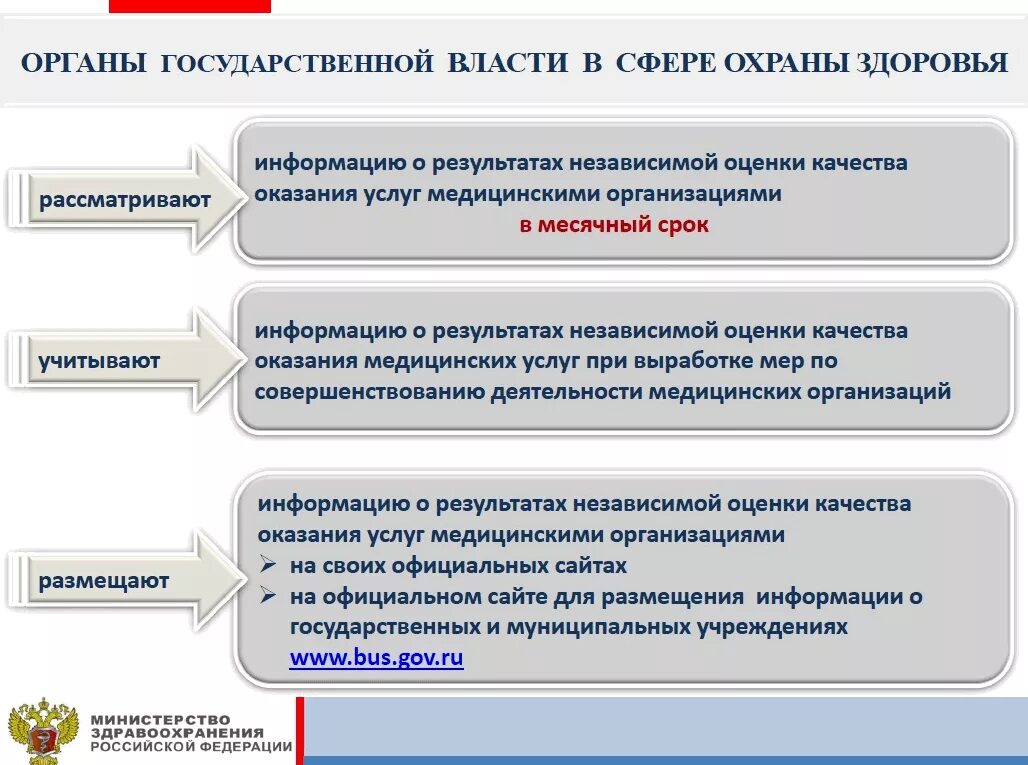 ОРГАНЫ ГОСУДАРСТВЕННОЙ ВЛАСТИ В СФЕРЕ ОХРАНЫ ЗДОРОВЬЯ

рассматривают

информацию о результатах независимой оценки качества оказания услуг медицинскими организациями
в месячный срок

учитывают

информацию о результатах независимой оценки качества оказания медицинских услуг при выработке мер по совершенствованию деятельности медицинских организаций

размещают

информацию о результатах независимой оценки качества оказания услуг медицинскими организациями
➢ на своих официальных сайтах
➢ на официальном сайте для размещения информации о государственных и муниципальных учреждениях www.bus.gov.ru

МИНИСТЕРСТВО ЗДРАВООХРАНЕНИЯ РОССИЙСКОЙ ФЕДЕРАЦИИ